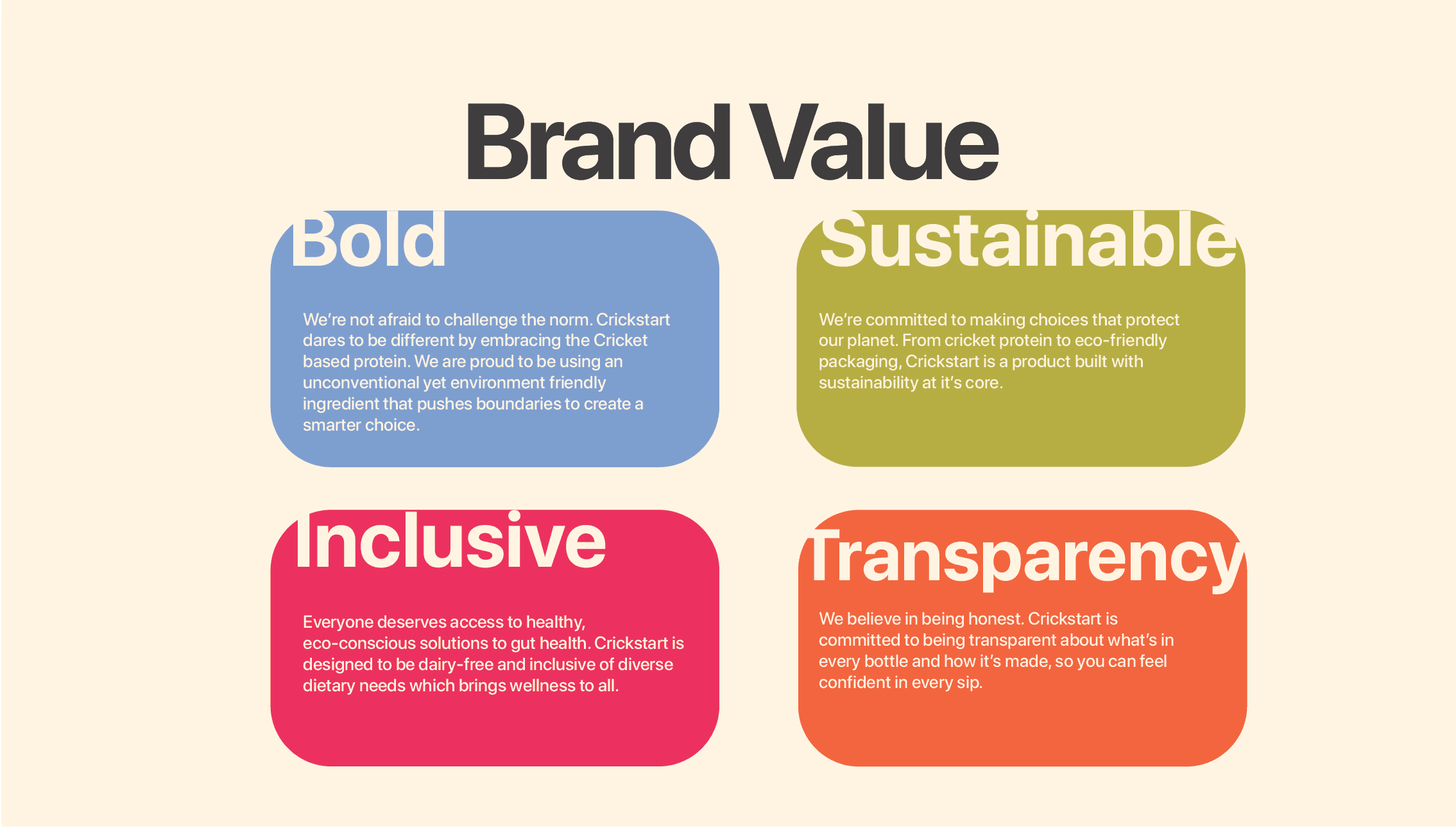 Brand Value

Bold

We're not afraid to challenge the norm. Crickstart dares to be different by embracing the Cricket based protein. We are proud to be using an unconventional yet environment friendly ingredient that pushes boundaries to create a smarter choice.

Sustainable

We're committed to making choices that protect our planet. From cricket protein to eco-friendly packaging, Crickstart is a product built with sustainability at it's core.

Inclusive

Everyone deserves access to healthy, eco-conscious solutions to gut health. Crickstart is designed to be dairy-free and inclusive of diverse dietary needs which brings wellness to all.

Transparency

We believe in being honest. Crickstart is committed to being transparent about what's in every bottle and how it's made, so you can feel confident in every sip.